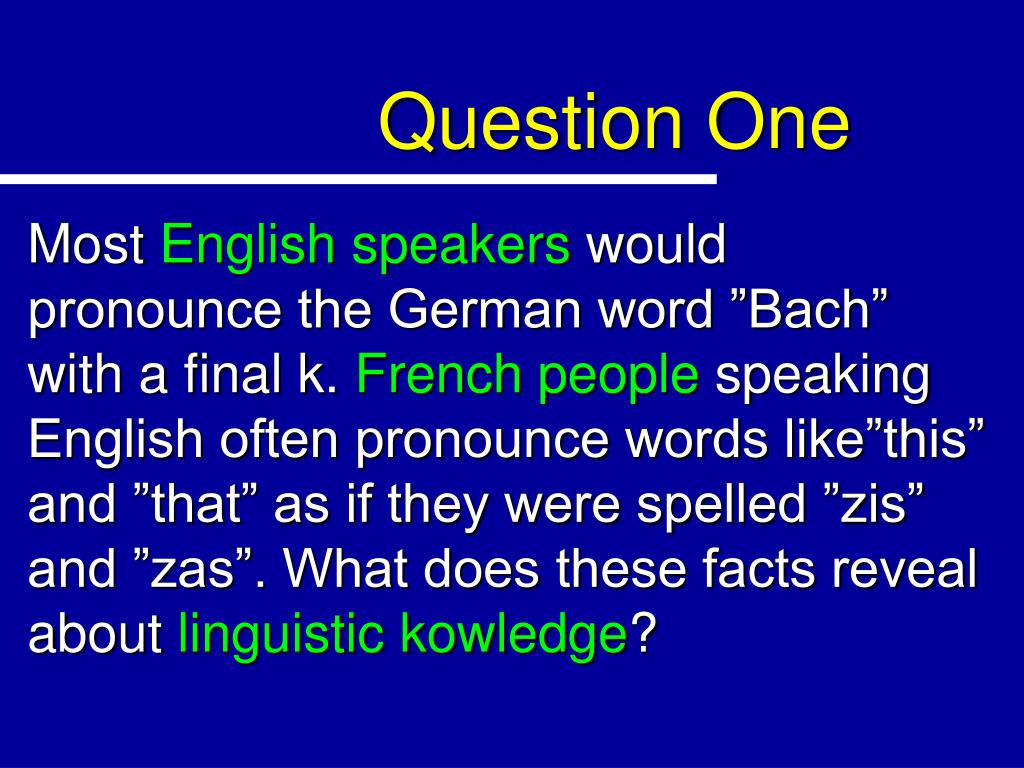 Question One

Most English speakers would pronounce the German word ”Bach” with a final k. French people speaking English often pronounce words like”this” and ”that” as if they were spelled ”zis” and ”zas”. What does these facts reveal about linguistic kowledge?